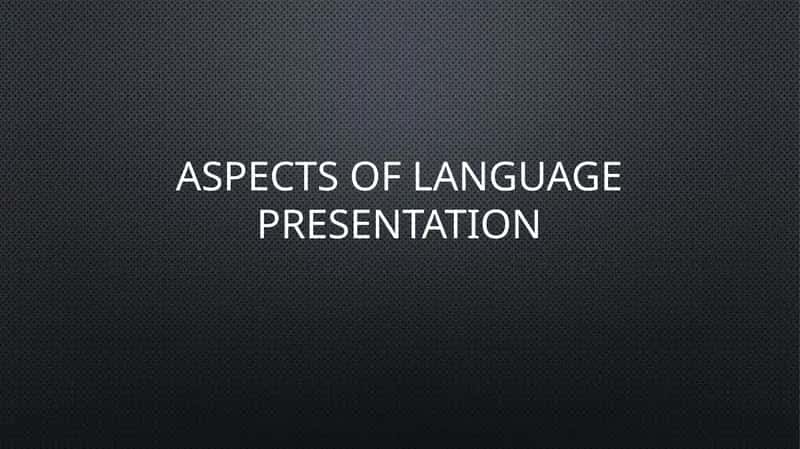 ASPECTS OF LANGUAGE PRESENTATION